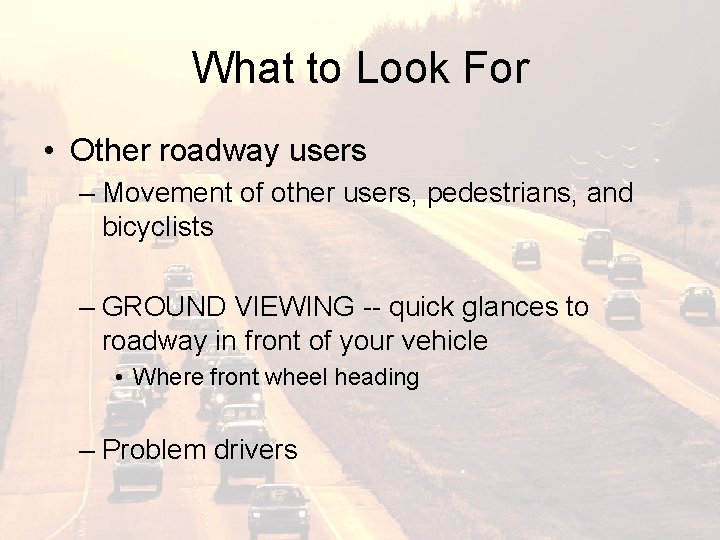 What to Look For

• Other roadway users
– Movement of other users, pedestrians, and bicyclists

– GROUND VIEWING -- quick glances to roadway in front of your vehicle
• Where front wheel heading

– Problem drivers